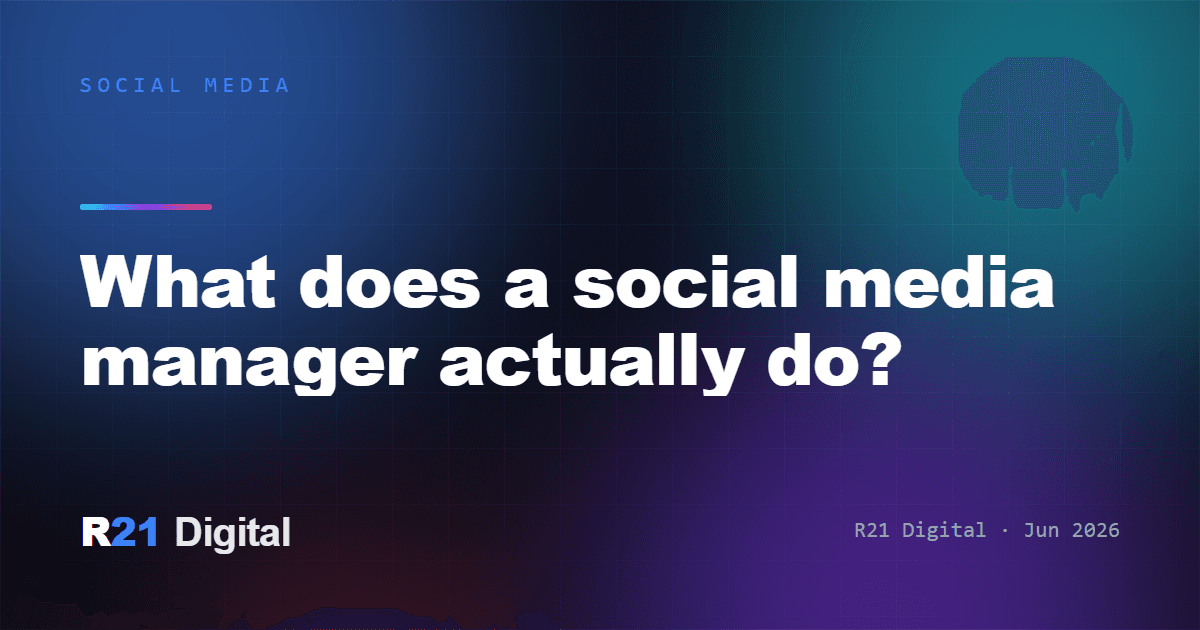 SOCIAL MEDIA

What does a social media manager actually do?

R21 Digital

R21 Digital · Jun 2026